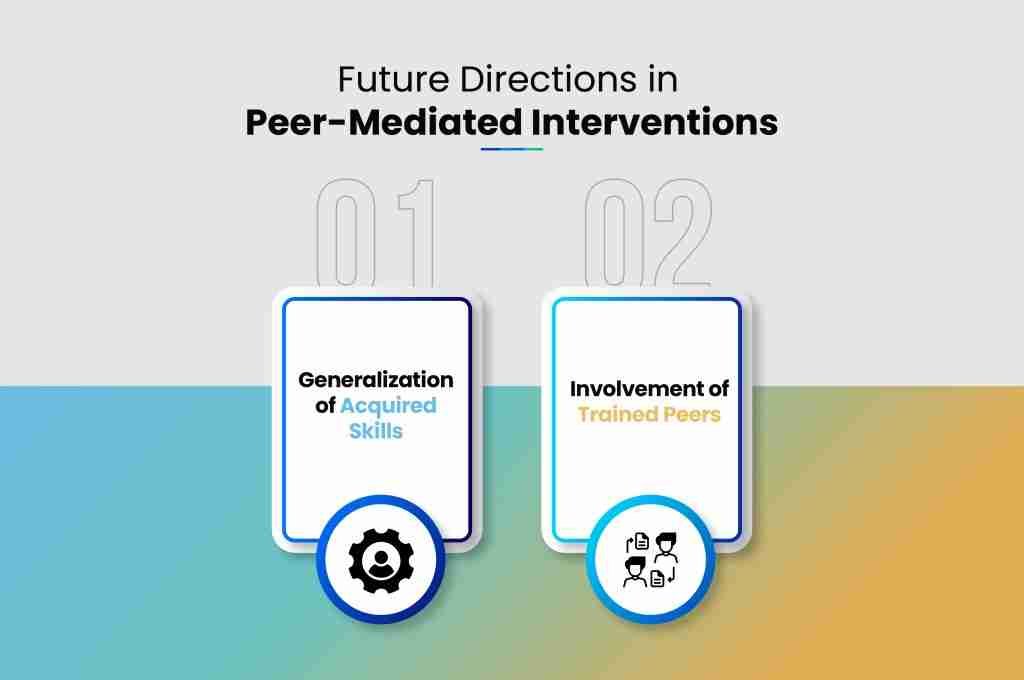 Future Directions in
Peer-Mediated Interventions

01

Generalization of Acquired Skills

02

Involvement of Trained Peers